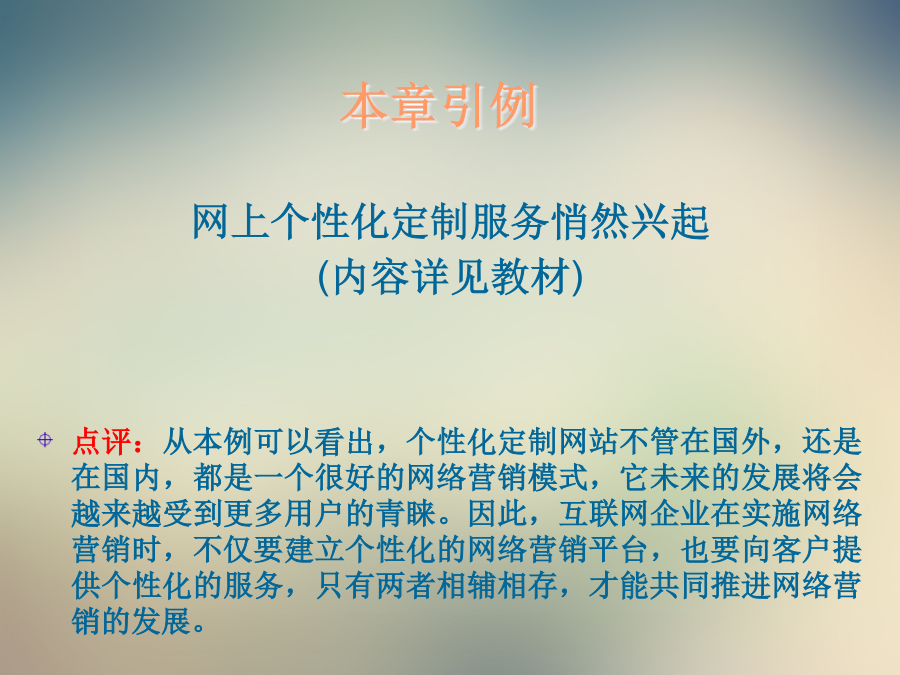 本章引例

网上个性化定制服务悄然兴起
(内容详见教材)

点评：从本例可以看出，个性化定制网站不管在国外，还是在国内，都是一个很好的网络营销模式，它未来的发展将会越来越受到更多用户的青睐。因此，互联网企业在实施网络营销时，不仅要建立个性化的网络营销平台，也要向客户提供个性化的服务，只有两者相辅相存，才能共同推进网络营销的发展。